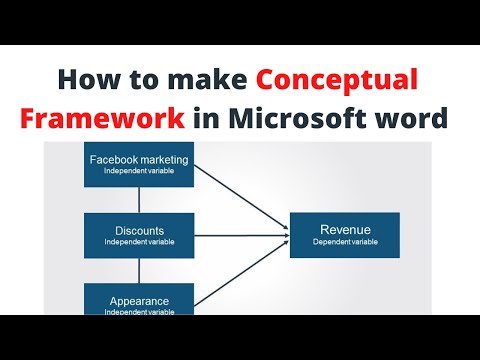 How to make Conceptual Framework in Microsoft word

Facebook marketing
Independent variable

Discounts
Independent variable

Appearance
Independent variable

Revenue
Dependent variable